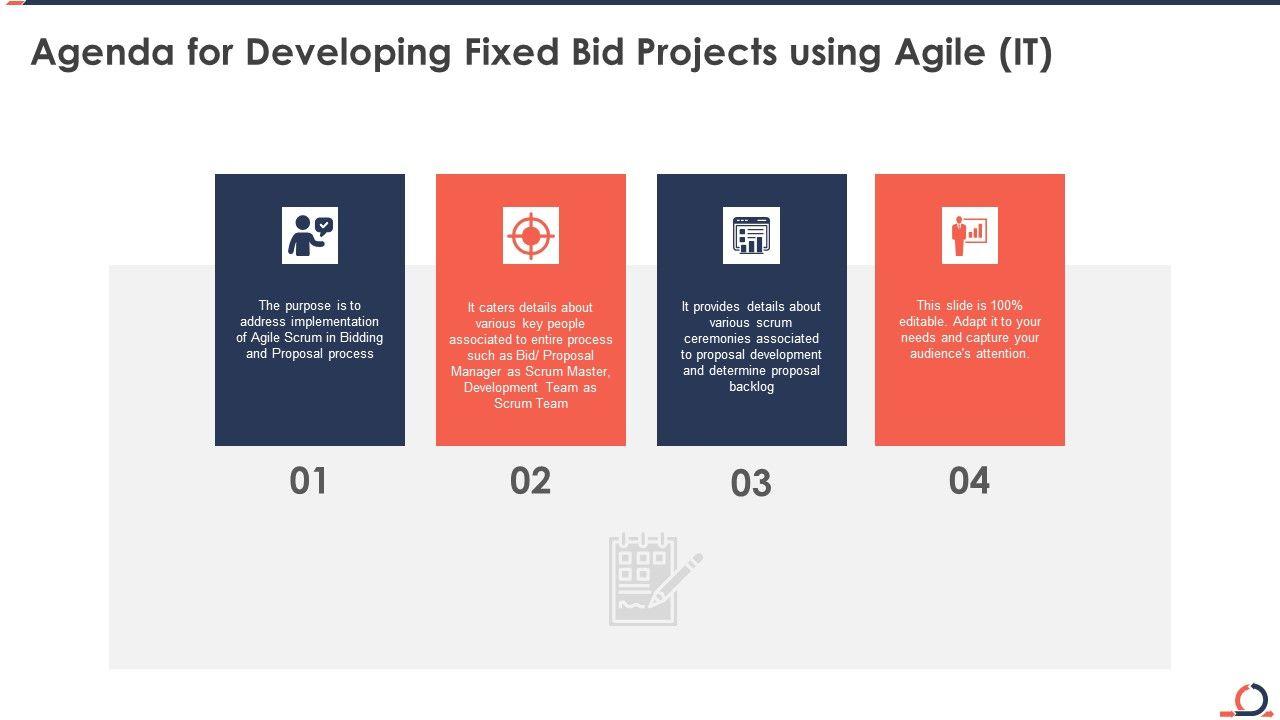 Agenda for Developing Fixed Bid Projects using Agile (IT)

The purpose is to address implementation of Agile Scrum in Bidding and Proposal process

01

It caters details about various key people associated to entire process such as Bid/ Proposal Manager as Scrum Master, Development Team as Scrum Team

02

It provides details about various scrum ceremonies associated to proposal development and determine proposal backlog

03

This slide is 100% editable. Adapt it to your needs and capture your audience's attention.

04